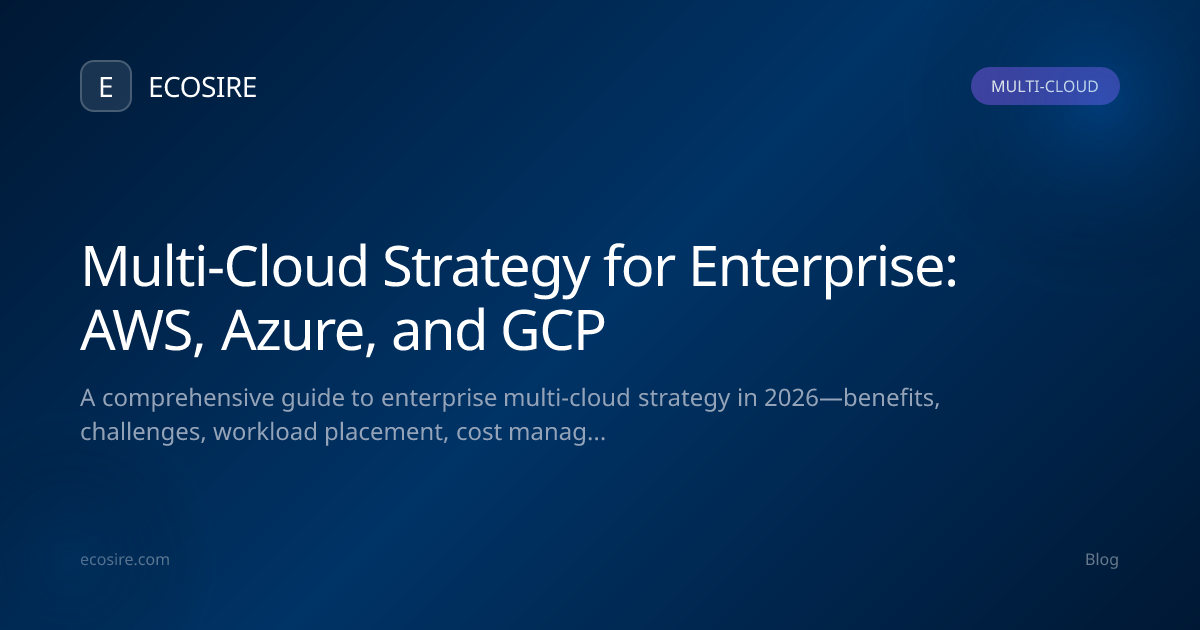 E ECOSIRE

MULTI-CLOUD

Multi-Cloud Strategy for Enterprise: AWS, Azure, and GCP

A comprehensive guide to enterprise multi-cloud strategy in 2026—benefits, challenges, workload placement, cost manag...

ecosire.com

Blog